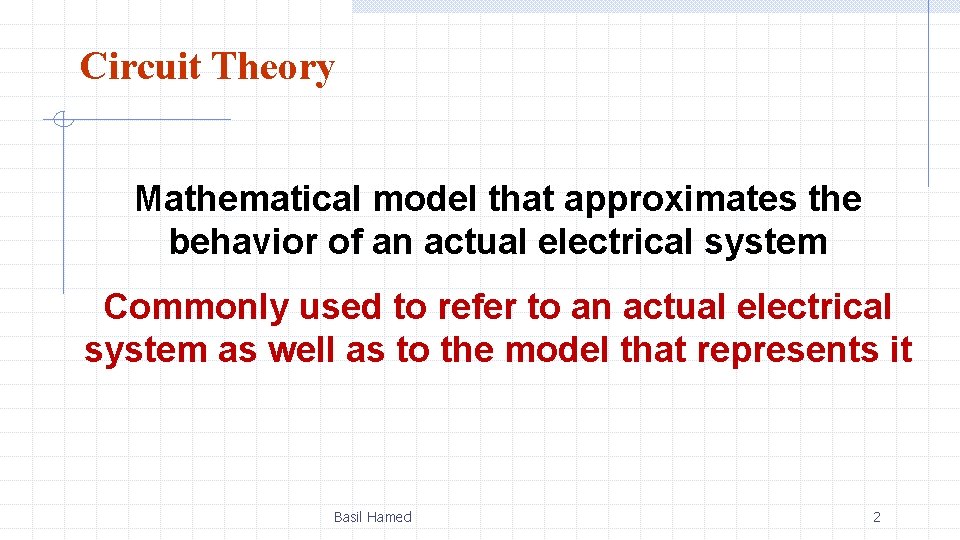 Circuit Theory

Mathematical model that approximates the behavior of an actual electrical system

Commonly used to refer to an actual electrical system as well as to the model that represents it

Basil Hamed

2